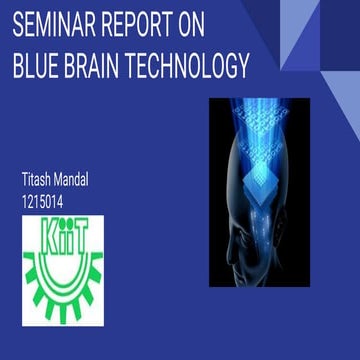 SEMINAR REPORT ON BLUE BRAIN TECHNOLOGY

Titash Mandal
1215014

KiiT